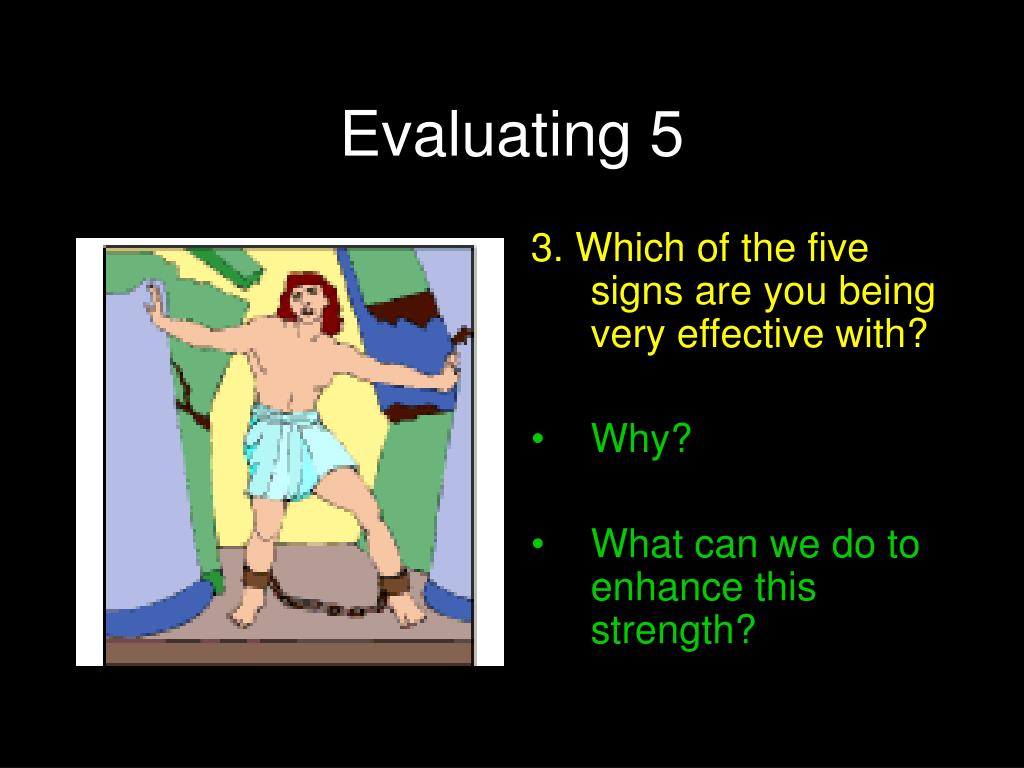 Evaluating 5

3. Which of the five signs are you being very effective with?

• Why?

• What can we do to enhance this strength?